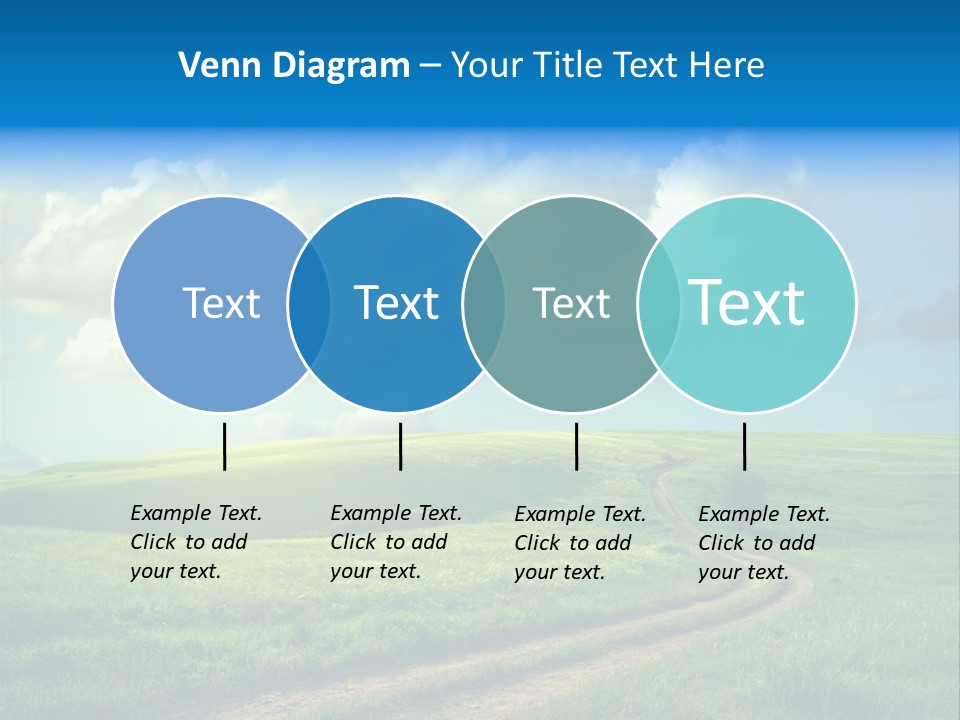 Venn Diagram – Your Title Text Here

Text

Text

Text

Text

Example Text. Click to add your text.

Example Text. Click to add your text.

Example Text. Click to add your text.

Example Text. Click to add your text.